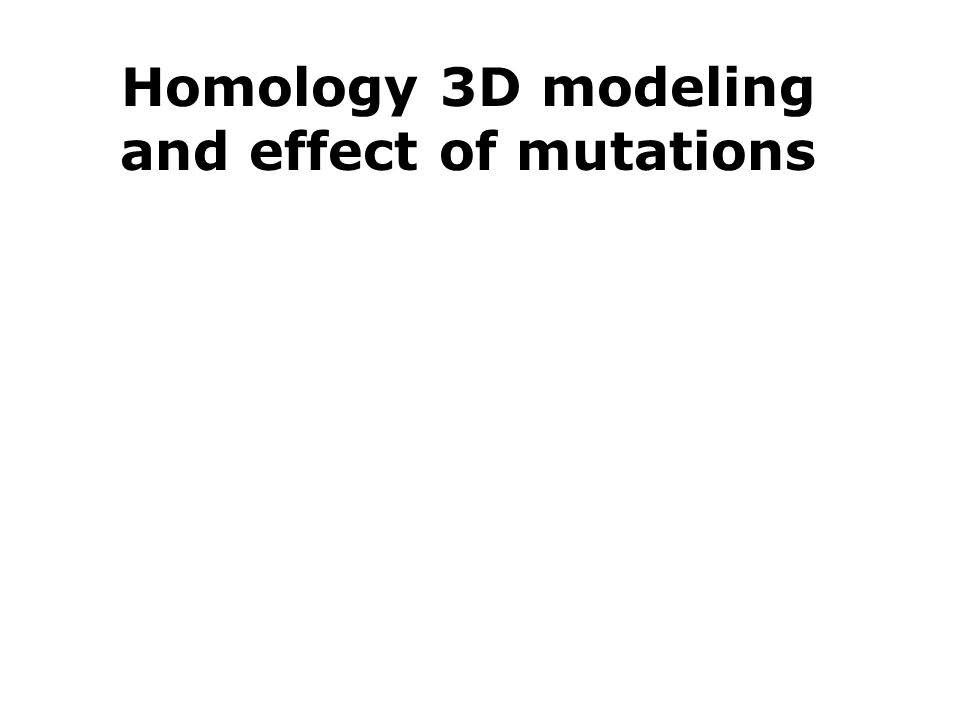 Homology 3D modeling and effect of mutations